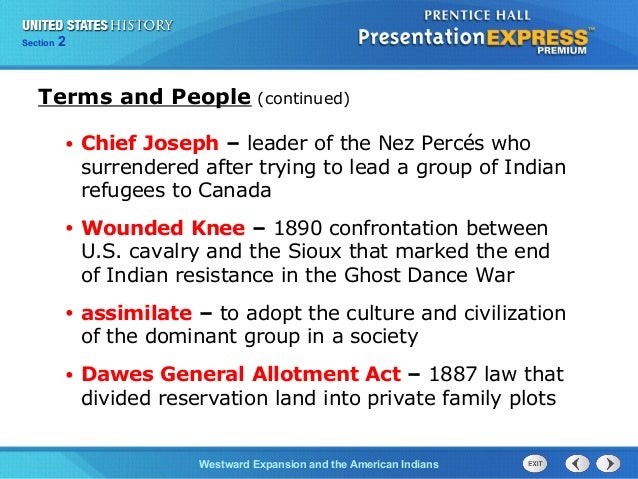 UNITED STATES HISTORY
Section 2

PRENTICE HALL
PresentationEXPRESS™
PREMIUM

Terms and People (continued)

• Chief Joseph – leader of the Nez Percés who surrendered after trying to lead a group of Indian refugees to Canada

• Wounded Knee – 1890 confrontation between U.S. cavalry and the Sioux that marked the end of Indian resistance in the Ghost Dance War

• assimilate – to adopt the culture and civilization of the dominant group in a society

• Dawes General Allotment Act – 1887 law that divided reservation land into private family plots

Westward Expansion and the American Indians

EXIT